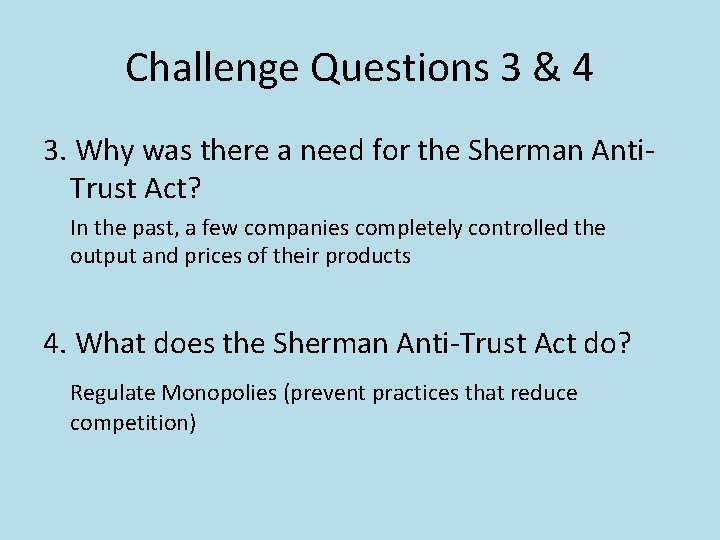 Challenge Questions 3 & 4

3. Why was there a need for the Sherman Anti-Trust Act?

In the past, a few companies completely controlled the output and prices of their products

4. What does the Sherman Anti-Trust Act do?

Regulate Monopolies (prevent practices that reduce competition)